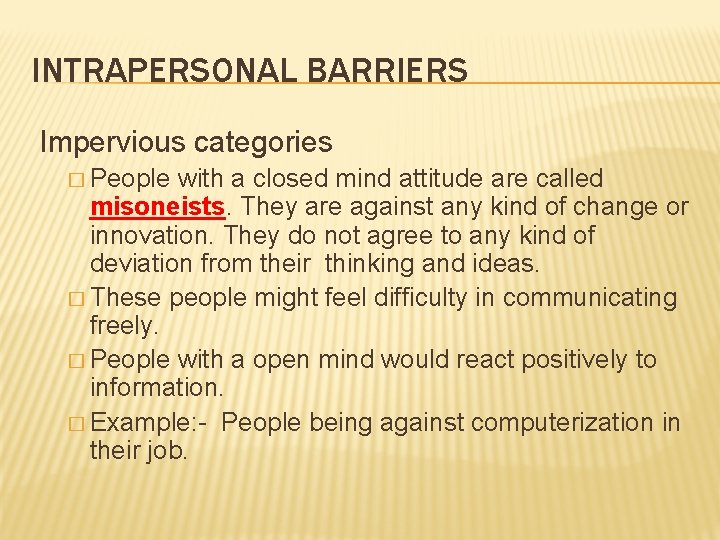 INTRAPERSONAL BARRIERS

Impervious categories

□ People with a closed mind attitude are called misoneists. They are against any kind of change or innovation. They do not agree to any kind of deviation from their thinking and ideas.

□ These people might feel difficulty in communicating freely.

□ People with a open mind would react positively to information.

□ Example:- People being against computerization in their job.